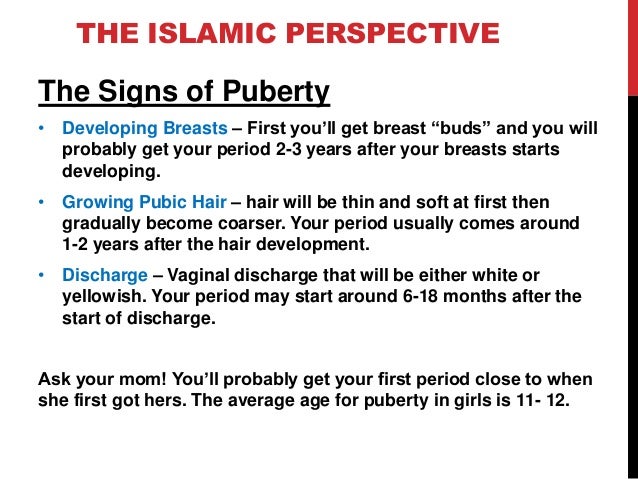 THE ISLAMIC PERSPECTIVE

The Signs of Puberty

• Developing Breasts – First you'll get breast "buds" and you will probably get your period 2-3 years after your breasts starts developing.

• Growing Pubic Hair – hair will be thin and soft at first then gradually become coarser. Your period usually comes around 1-2 years after the hair development.

• Discharge – Vaginal discharge that will be either white or yellowish. Your period may start around 6-18 months after the start of discharge.

Ask your mom! You'll probably get your first period close to when she first got hers. The average age for puberty in girls is 11- 12.